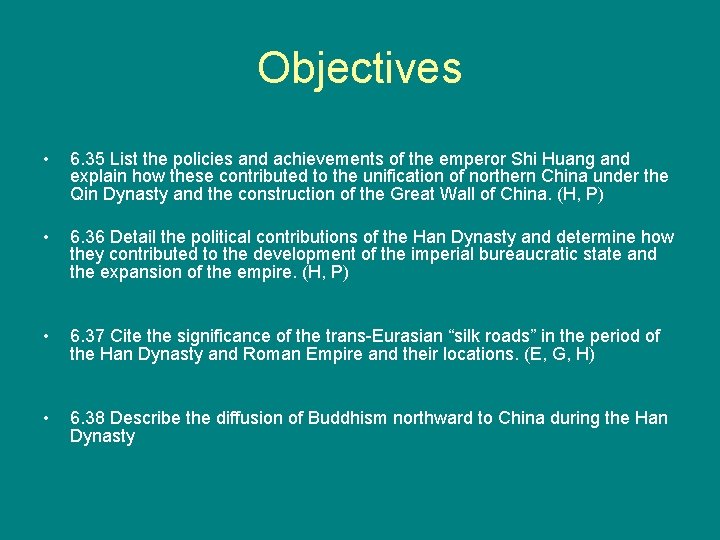 Objectives

• 6.35 List the policies and achievements of the emperor Shi Huang and explain how these contributed to the unification of northern China under the Qin Dynasty and the construction of the Great Wall of China. (H, P)

• 6.36 Detail the political contributions of the Han Dynasty and determine how they contributed to the development of the imperial bureaucratic state and the expansion of the empire. (H, P)

• 6.37 Cite the significance of the trans-Eurasian “silk roads” in the period of the Han Dynasty and Roman Empire and their locations. (E, G, H)

• 6.38 Describe the diffusion of Buddhism northward to China during the Han Dynasty